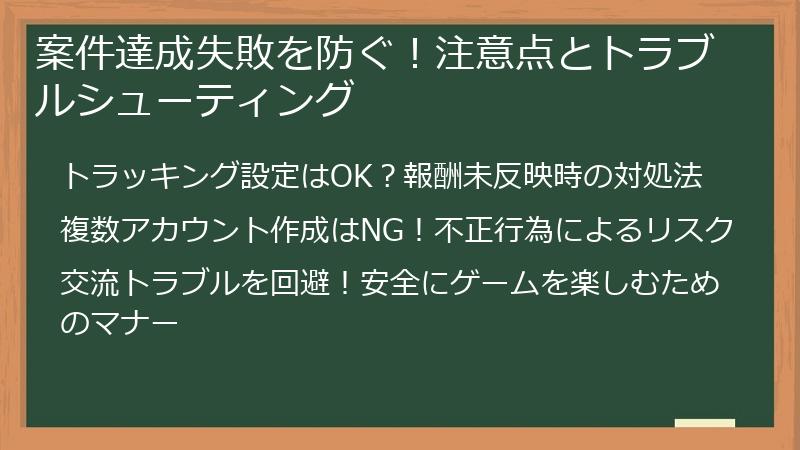 案件達成失敗を防ぐ！注意点とトラブルシューティング

トラッキング設定はOK？報酬未反映時の対処法

複数アカウント作成はNG！不正行為によるリスク

交流トラブルを回避！安全にゲームを楽しむためのマナー